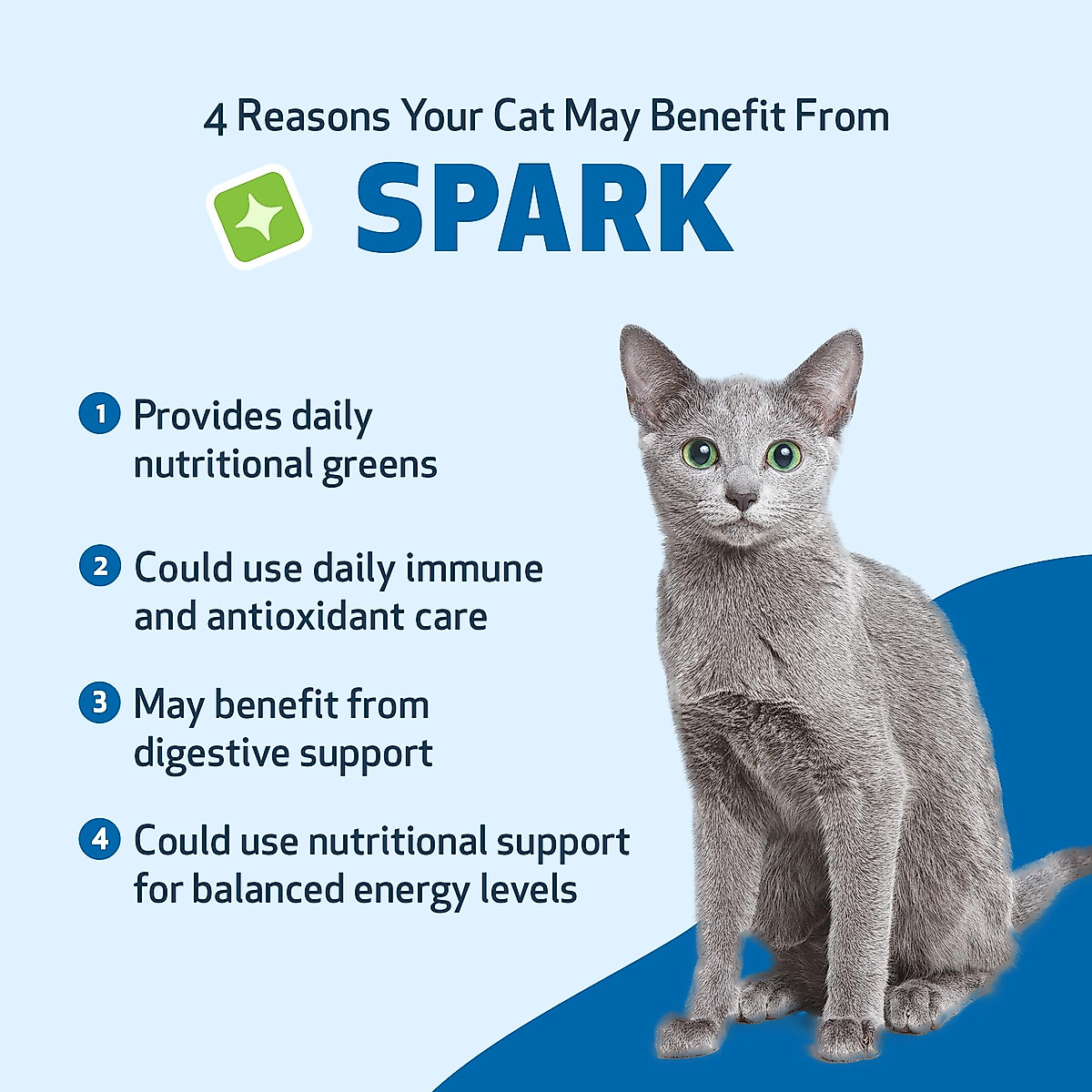 4 Reasons Your Cat May Benefit From

SPARK

1 Provides daily nutritional greens

2 Could use daily immune and antioxidant care

3 May benefit from digestive support

4 Could use nutritional support for balanced energy levels